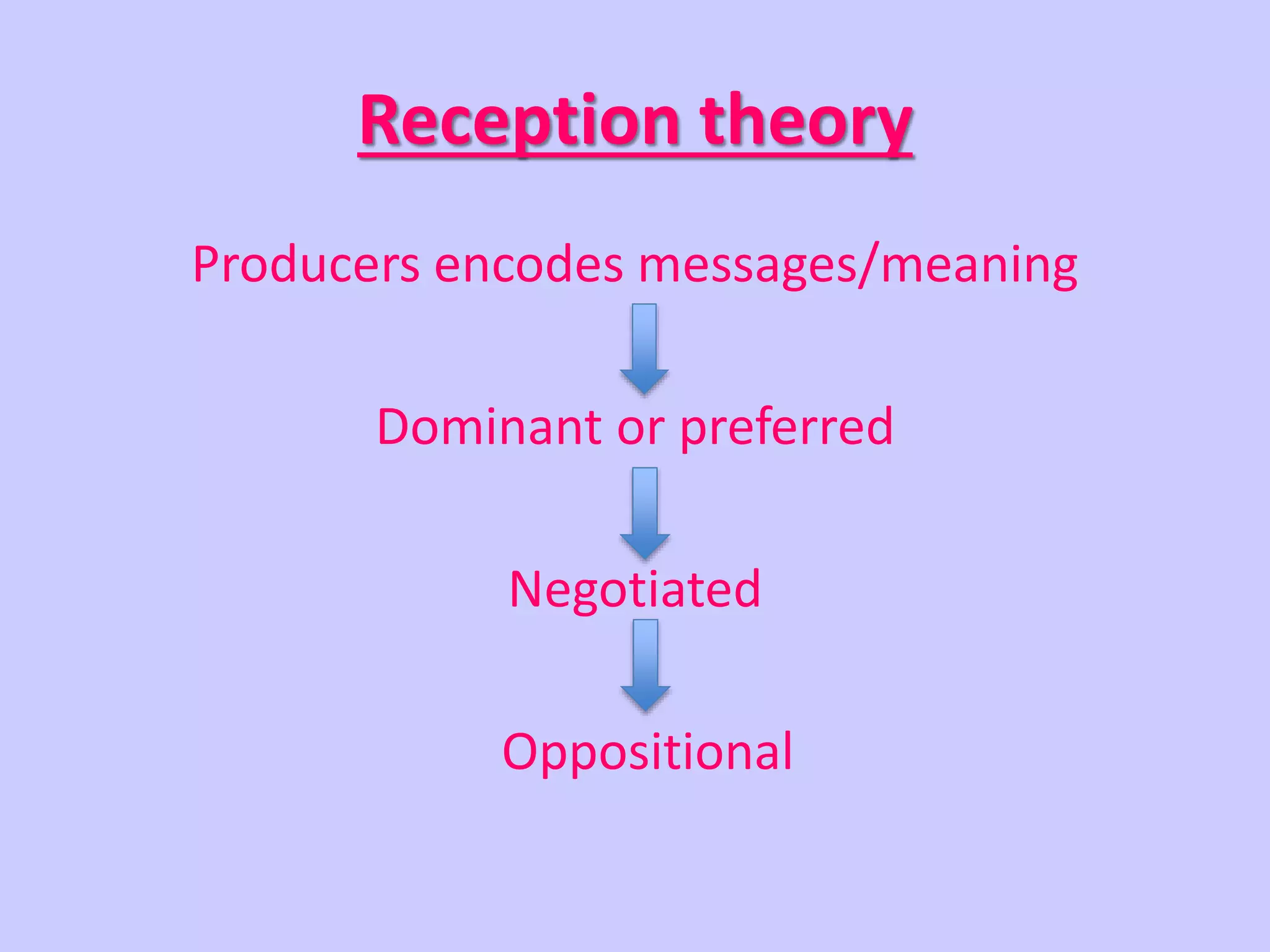 Reception theory

Producers encodes messages/meaning

Dominant or preferred

Negotiated

Oppositional